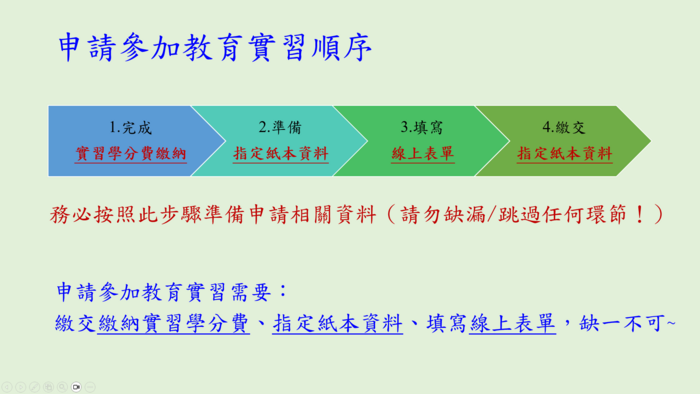 申請參加教育實習順序

1.完成
實習學分費繳納

2.準備
指定紙本資料

3.填寫
線上表單

4.繳交
指定紙本資料

務必按照此步驟準備申請相關資料（請勿缺漏/跳過任何環節！）

申請參加教育實習需要：
繳交繳納實習學分費、指定紙本資料、填寫線上表單，缺一不可~